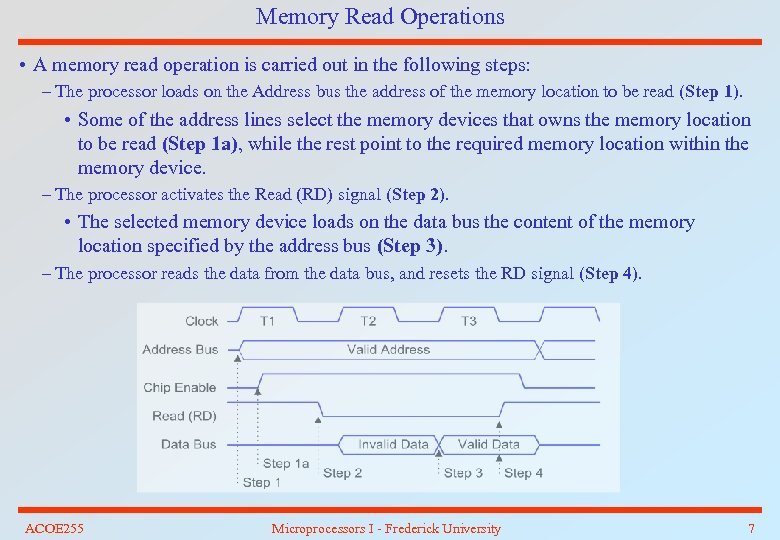 Memory Read Operations

• A memory read operation is carried out in the following steps:

– The processor loads on the Address bus the address of the memory location to be read (Step 1).

• Some of the address lines select the memory devices that owns the memory location to be read (Step 1a), while the rest point to the required memory location within the memory device.

– The processor activates the Read (RD) signal (Step 2).

• The selected memory device loads on the data bus the content of the memory location specified by the address bus (Step 3).

– The processor reads the data from the data bus, and resets the RD signal (Step 4).

Clock
T1
T2
T3
Address Bus
Valid Address
Chip Enable
Read (RD)
Data Bus
Invalid Data
Valid Data
Step 1a
Step 1
Step 2
Step 3
Step 4

ACOE255

Microprocessors I - Frederick University

7